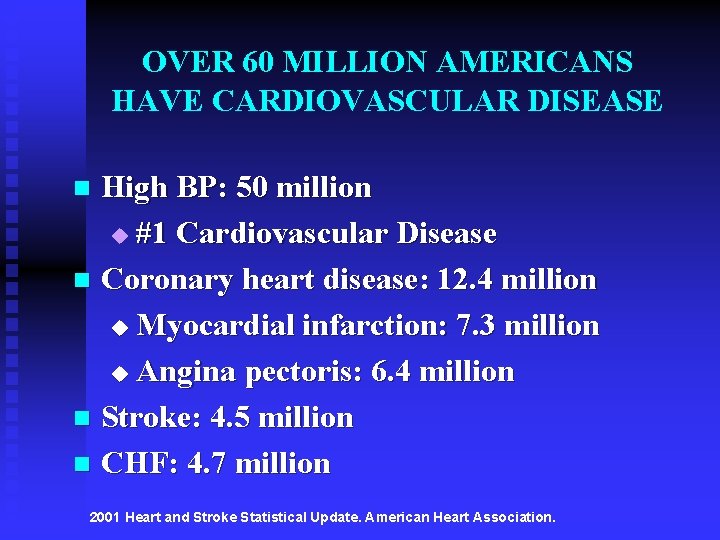 OVER 60 MILLION AMERICANS HAVE CARDIOVASCULAR DISEASE

- High BP: 50 million
  - #1 Cardiovascular Disease
- Coronary heart disease: 12.4 million
  - Myocardial infarction: 7.3 million
  - Angina pectoris: 6.4 million
- Stroke: 4.5 million
- CHF: 4.7 million

2001 Heart and Stroke Statistical Update. American Heart Association.